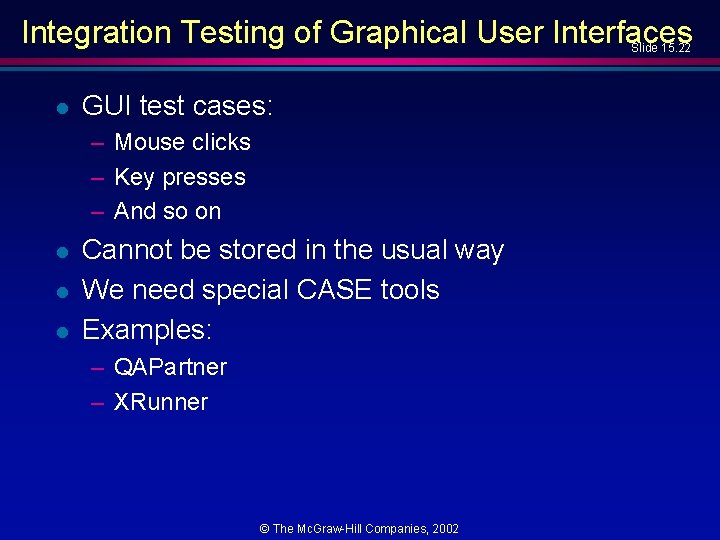 Integration Testing of Graphical User Interfaces
Slide 15.22

- GUI test cases:
  – Mouse clicks
  – Key presses
  – And so on
- Cannot be stored in the usual way
- We need special CASE tools
- Examples:
  – QAPartner
  – XRunner

© The McGraw-Hill Companies, 2002